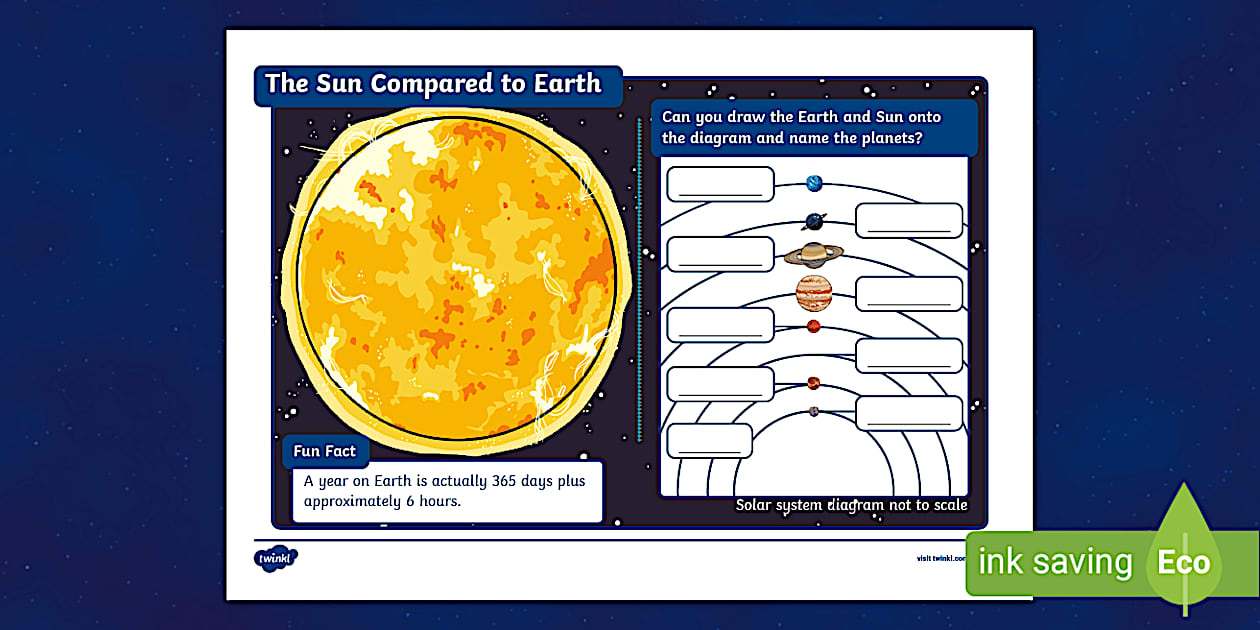 The Sun Compared to Earth

Can you draw the Earth and Sun onto the diagram and name the planets?

Fun Fact

A year on Earth is actually 365 days plus approximately 6 hours.

Solar system diagram not to scale

twinkl

visit twinkl.com

ink saving Eco